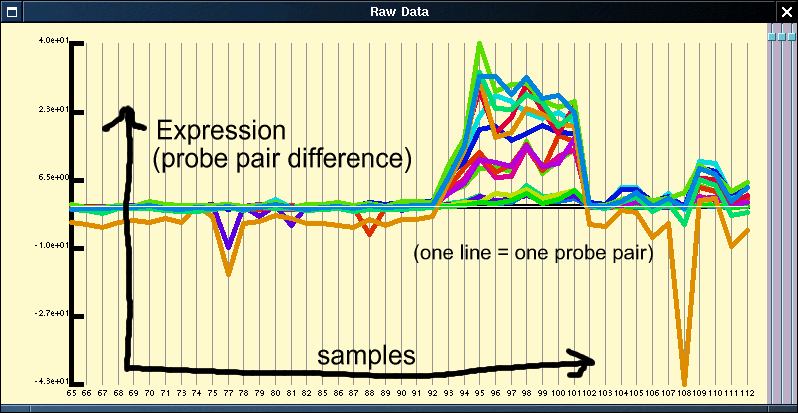 Raw Data

4.0e+01
2.3e+01
6.5e+00
-1.0e+01
-2.7e+01
-4.3e+01

Expression
(probe pair difference)

(one line = one probe pair)

samples

65 66 67 68 69 70 71 72 73 74 75 76 77 78 79 80 81 82 83 84 85 86 87 88 89 90 91 92 93 94 95 96 97 98 99 100 101 102 103 104 105 106 107 108 109 110 111 112